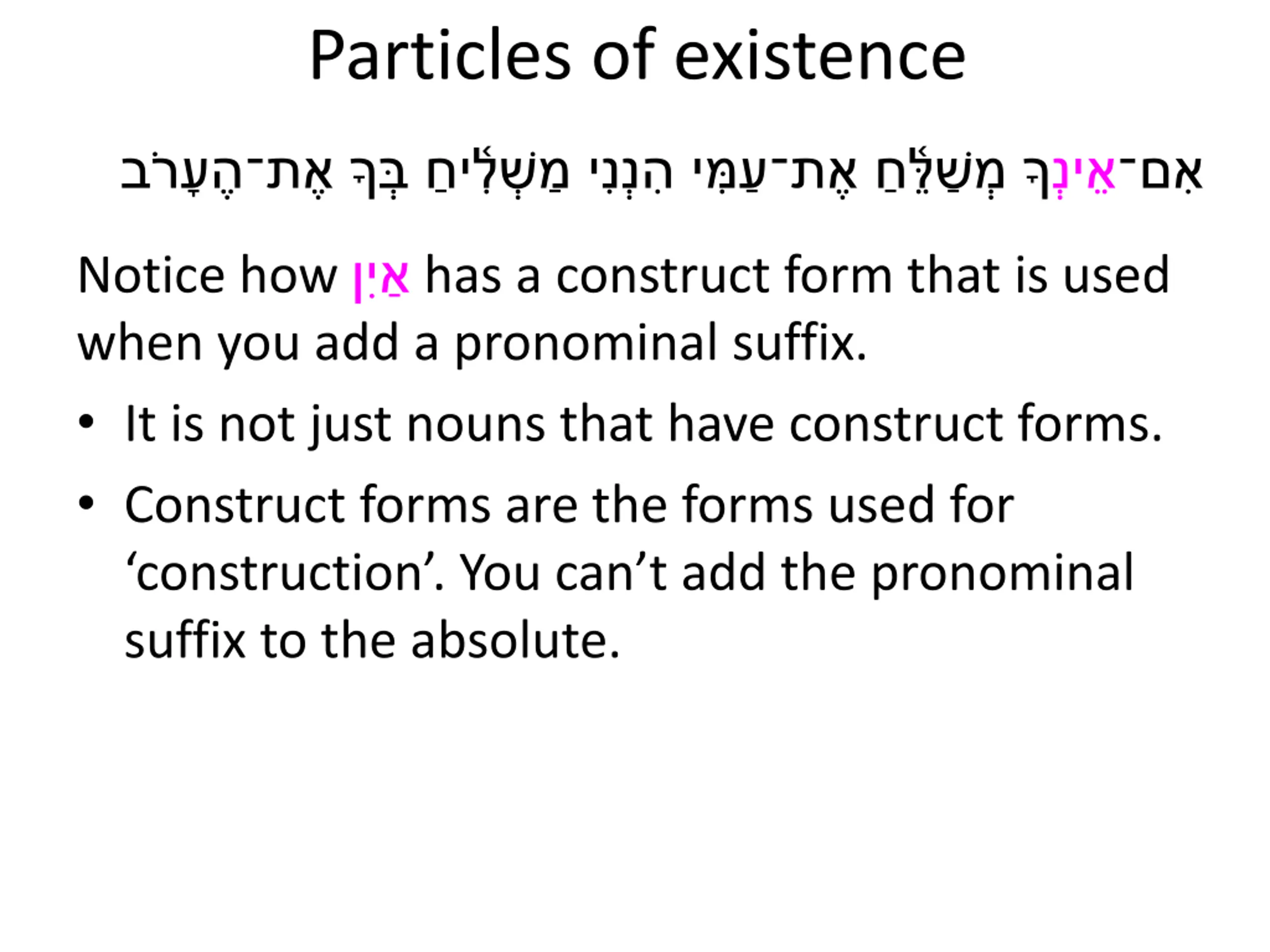 Particles of existence

אִם־אֵינְךָ מְשַׁלֵּחַ אֶת־עַמִּי הִנְנִי מַשְׁלִיחַ בְּךָ אֶת־הֶעָרֹב

Notice how אַיִן has a construct form that is used when you add a pronominal suffix.

• It is not just nouns that have construct forms.
• Construct forms are the forms used for ‘construction’. You can’t add the pronominal suffix to the absolute.